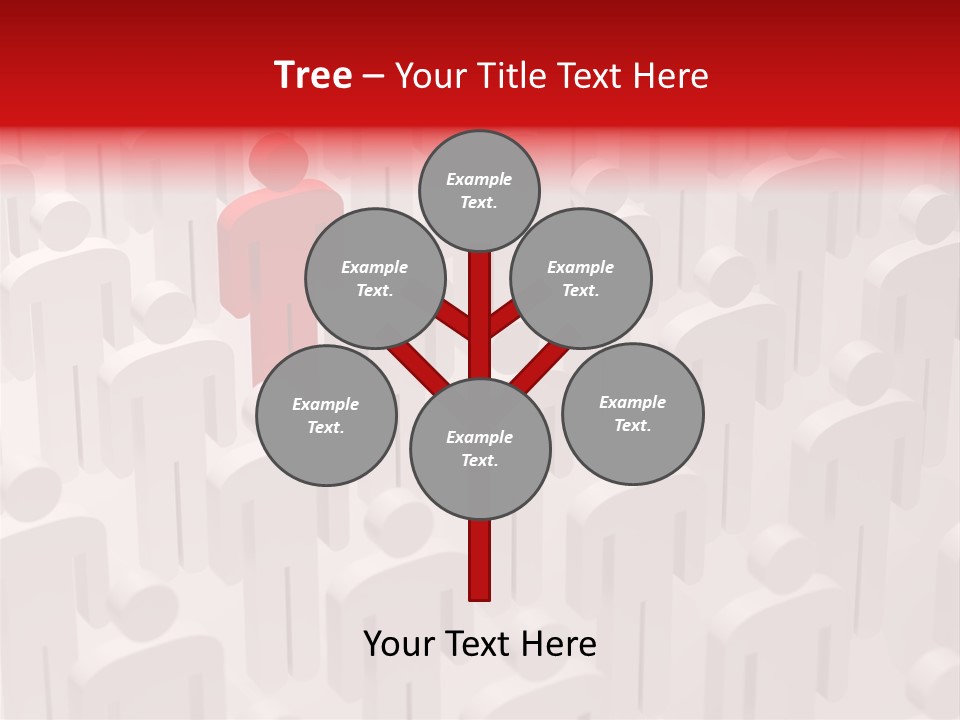 Tree – Your Title Text Here

Example Text.

Example Text.

Example Text.

Example Text.

Example Text.

Example Text.

Your Text Here